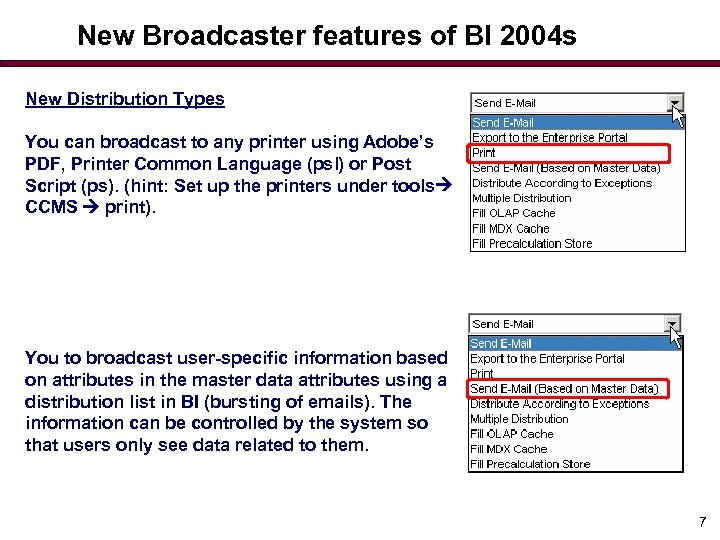 New Broadcaster features of BI 2004s

New Distribution Types

You can broadcast to any printer using Adobe's PDF, Printer Common Language (psl) or Post Script (ps). (hint: Set up the printers under tools→ CCMS → print).

Send E-Mail
Send E-Mail
Export to the Enterprise Portal
Print
Send E-Mail (Based on Master Data)
Distribute According to Exceptions
Multiple Distribution
Fill OLAP Cache
Fill MDX Cache
Fill Precalculation Store

You to broadcast user-specific information based on attributes in the master data attributes using a distribution list in BI (bursting of emails). The information can be controlled by the system so that users only see data related to them.

Send E-Mail
Send E-Mail
Export to the Enterprise Portal
Print
Send E-Mail (Based on Master Data)
Distribute According to Exceptions
Multiple Distribution
Fill OLAP Cache
Fill MDX Cache
Fill Precalculation Store

7